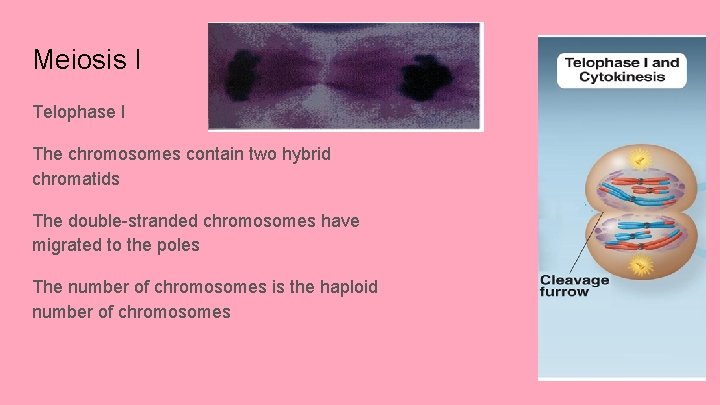 Meiosis I

Telophase I

The chromosomes contain two hybrid chromatids

The double-stranded chromosomes have migrated to the poles

The number of chromosomes is the haploid number of chromosomes

Telophase I and Cytokinesis

Cleavage furrow